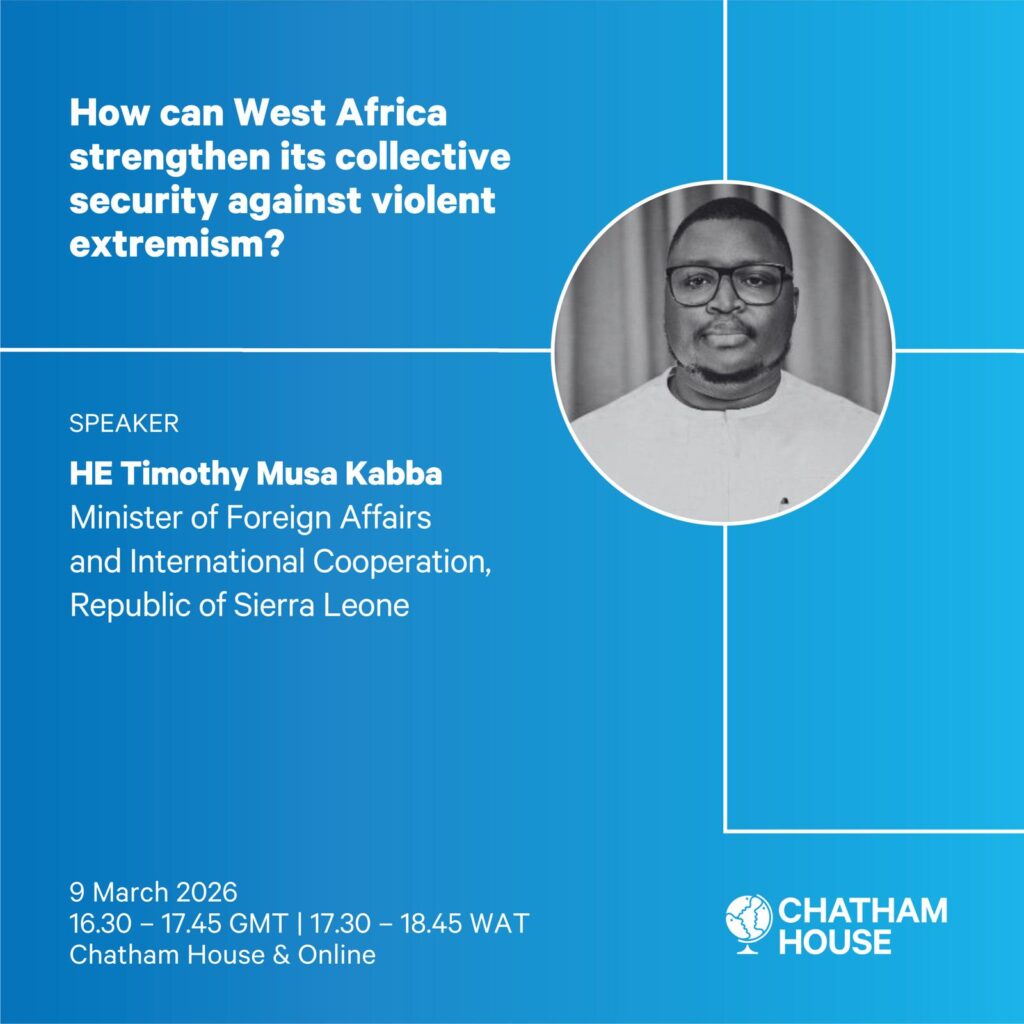 How can West Africa strengthen its collective security against violent extremism?

SPEAKER

HE Timothy Musa Kabba
Minister of Foreign Affairs and International Cooperation, Republic of Sierra Leone

9 March 2026
16.30 – 17.45 GMT | 17.30 – 18.45 WAT
Chatham House & Online

CHATHAM HOUSE